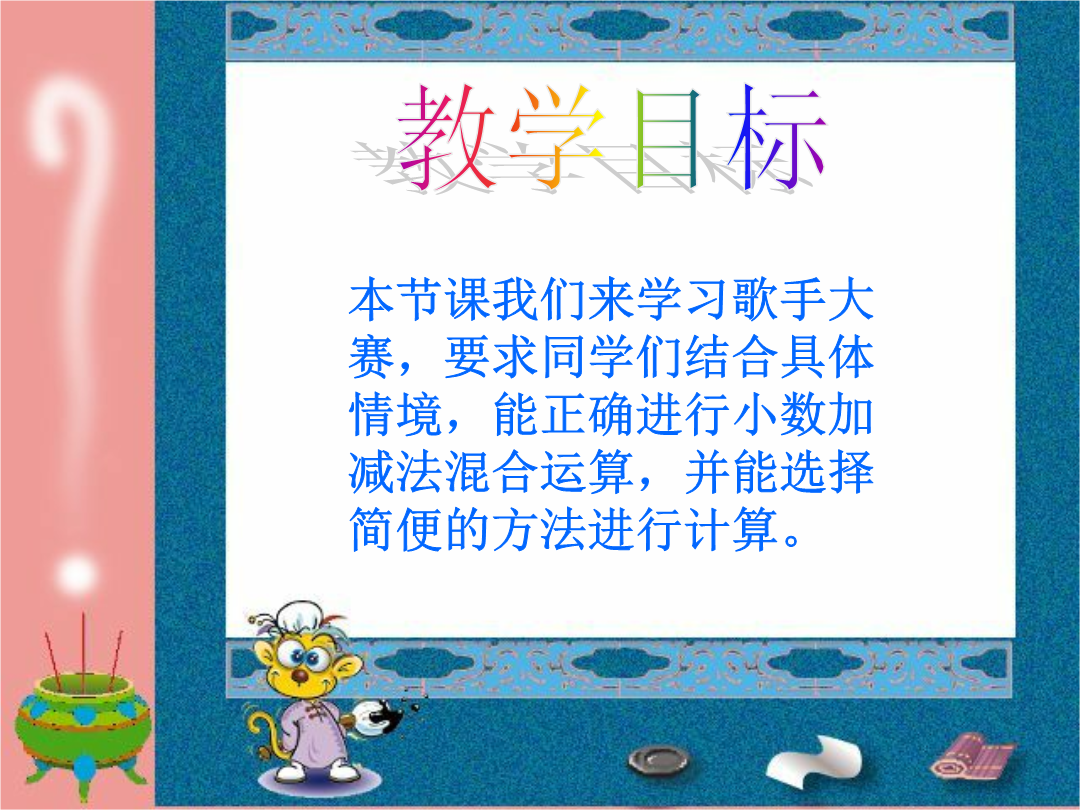 教学目标

本节课我们来学习歌手大赛，要求同学们结合具体情境，能正确进行小数加减法混合运算，并能选择简便的方法进行计算。